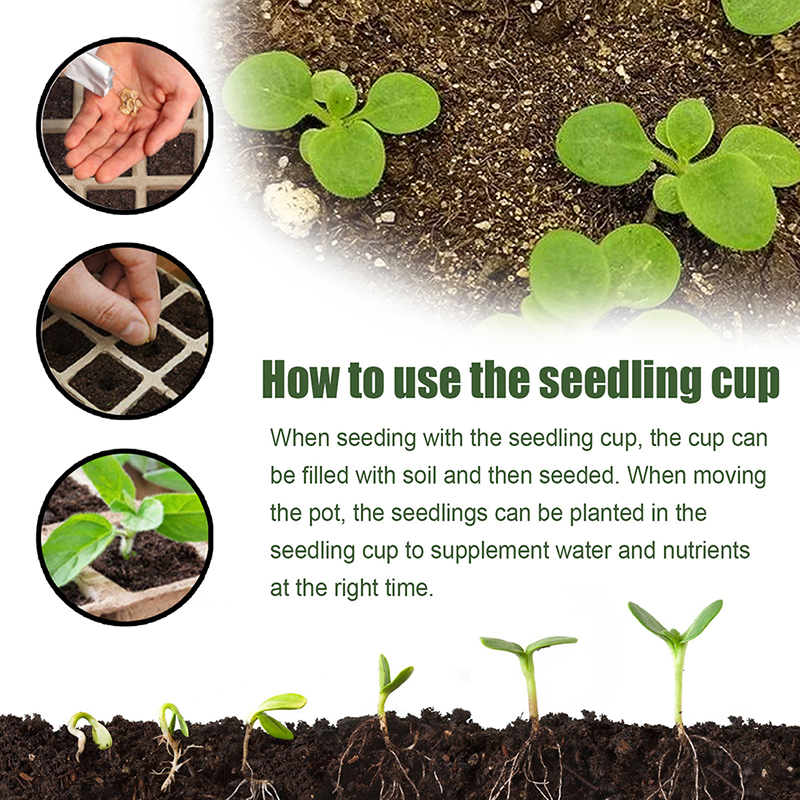 How to use the seedling cup

When seeding with the seedling cup, the cup can be filled with soil and then seeded. When moving the pot, the seedlings can be planted in the seedling cup to supplement water and nutrients at the right time.